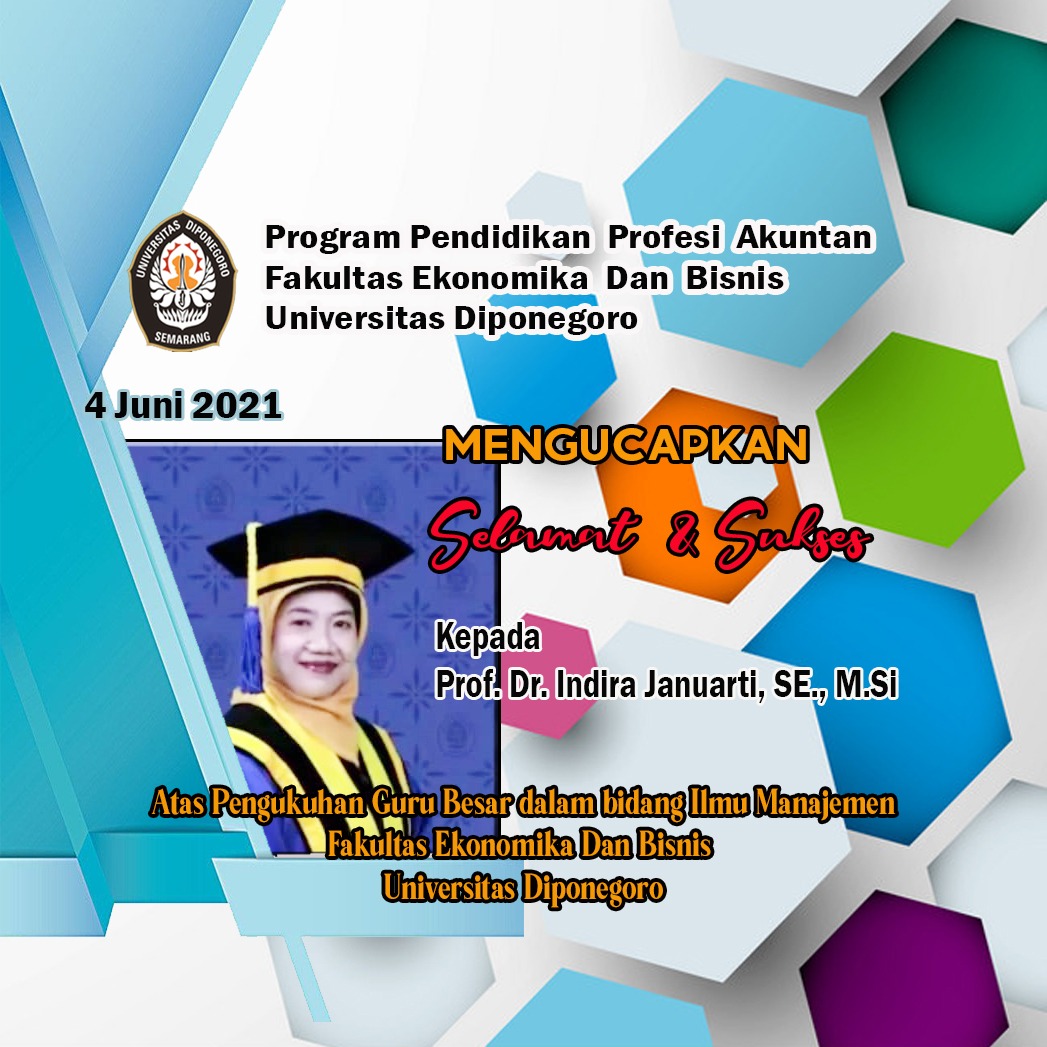 UNIVERSITAS DIPONEGORO
SEMARANG

Program Pendidikan Profesi Akuntan
Fakultas Ekonomika Dan Bisnis
Universitas Diponegoro

4 Juni 2021

MENGUCAPKAN
Selamat & Sukses

Kepada
Prof. Dr. Indira Januarti, SE., M.Si

Atas Pengukuhan Guru Besar dalam bidang Ilmu Manajemen
Fakultas Ekonomika Dan Bisnis
Universitas Diponegoro